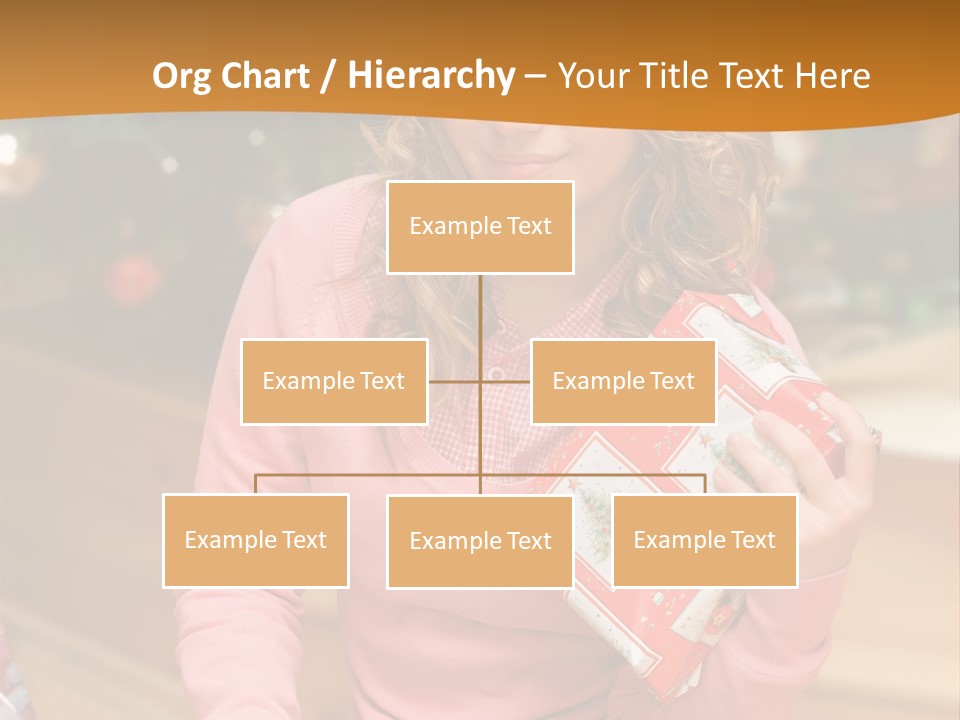 Org Chart / Hierarchy – Your Title Text Here

Example Text

Example Text

Example Text

Example Text

Example Text

Example Text